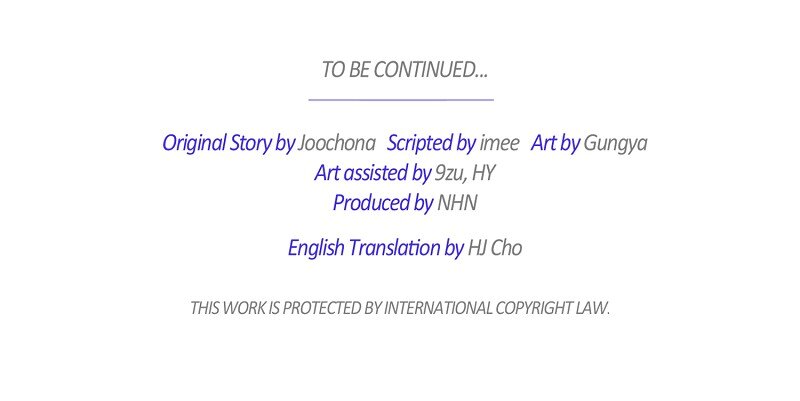 TO BE CONTINUED...

Original Story by Joochona Scripted by imee Art by Gungya
Art assisted by 9zu, HY
Produced by NHN

English Translation by HJ Cho

THIS WORK IS PROTECTED BY INTERNATIONAL COPYRIGHT LAW.